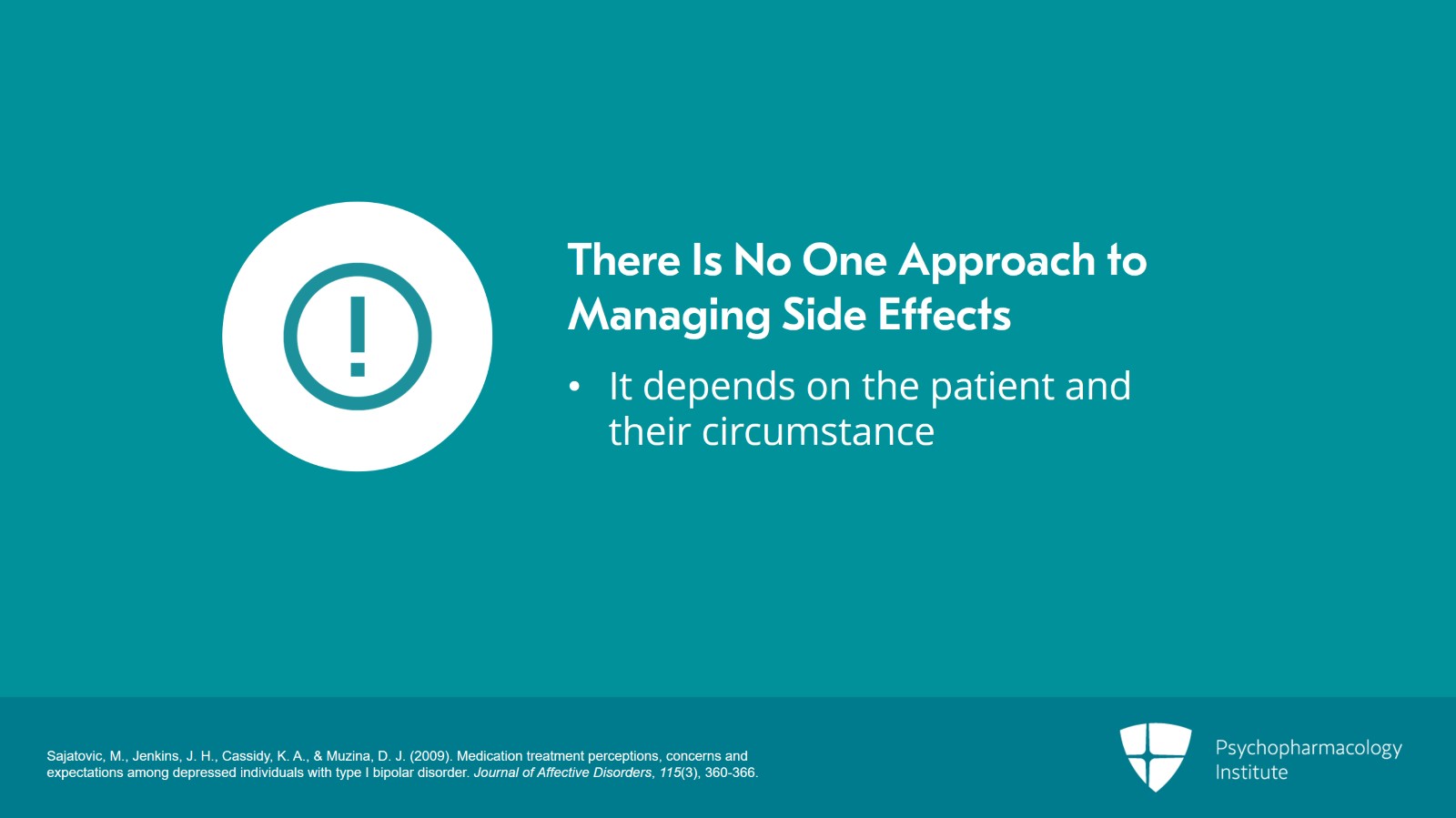 There Is No One Approach to Managing Side Effects

• It depends on the patient and their circumstance

Sajatovic, M., Jenkins, J. H., Cassidy, K. A., & Muzina, D. J. (2009). Medication treatment perceptions, concerns and expectations among depressed individuals with type I bipolar disorder. Journal of Affective Disorders, 115(3), 360-366.

Psychopharmacology Institute